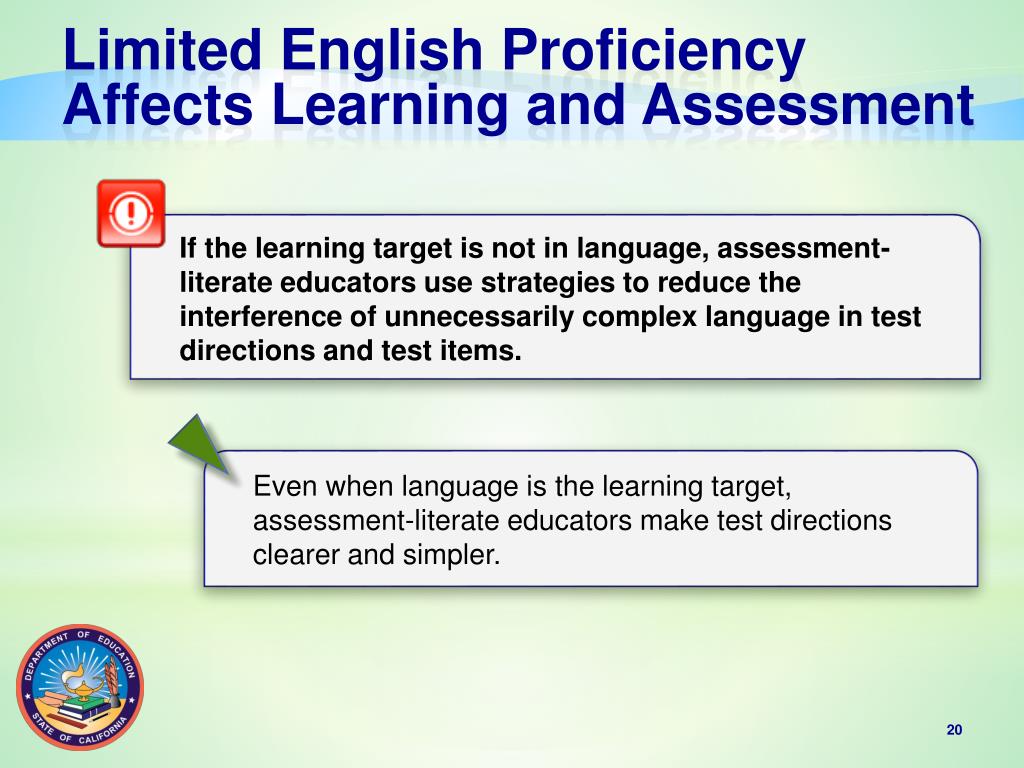 Limited English Proficiency Affects Learning and Assessment

If the learning target is not in language, assessment-literate educators use strategies to reduce the interference of unnecessarily complex language in test directions and test items.

Even when language is the learning target, assessment-literate educators make test directions clearer and simpler.

DEPARTMENT OF EDUCATION STATE OF CALIFORNIA

20